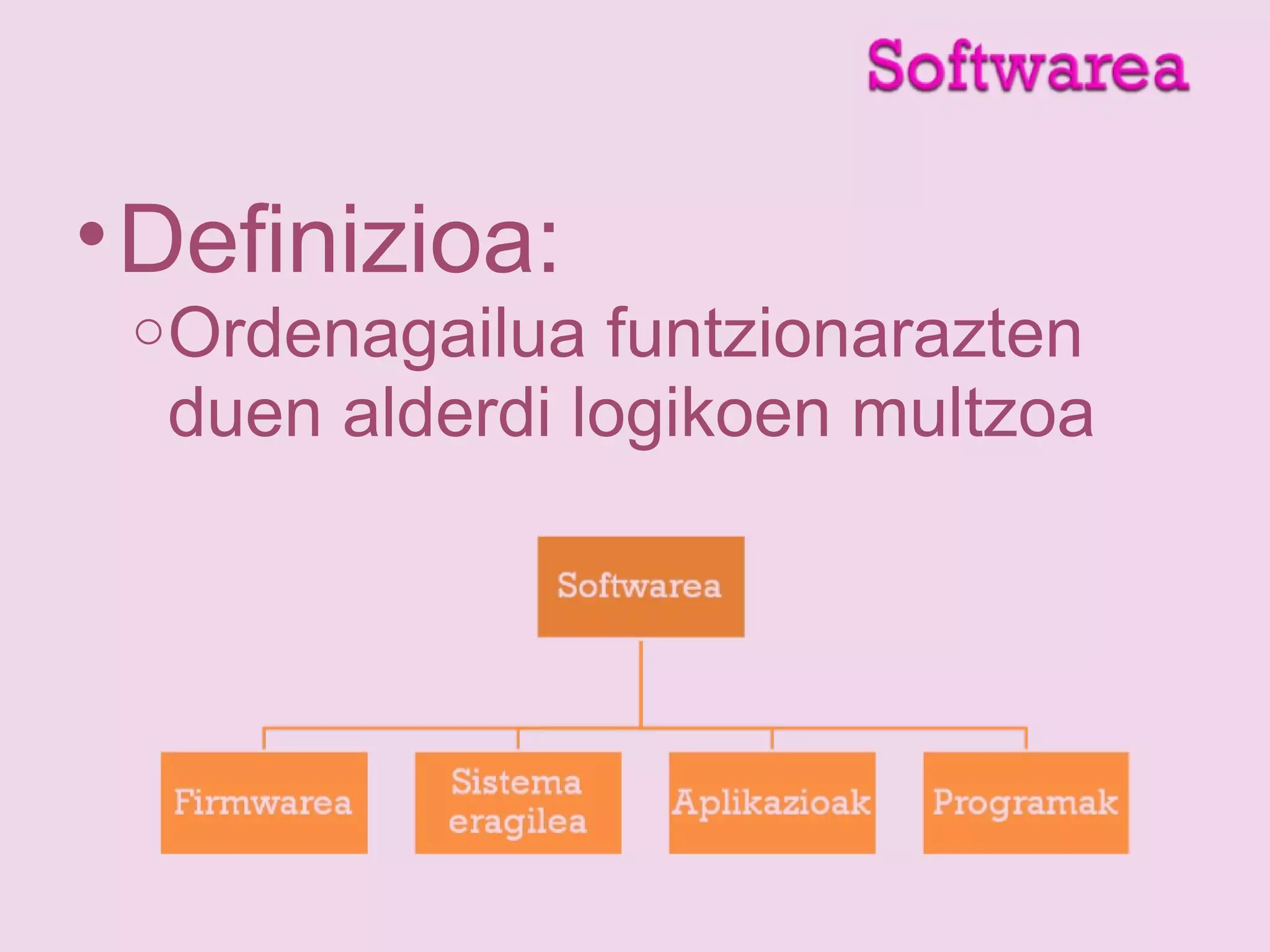 Softwarea

• Definizioa:
  ○ Ordenagailua funtzionarazten duen alderdi logikoen multzoa

Softwarea

Firmwarea

Sistema eragilea

Aplikazioak

Programak